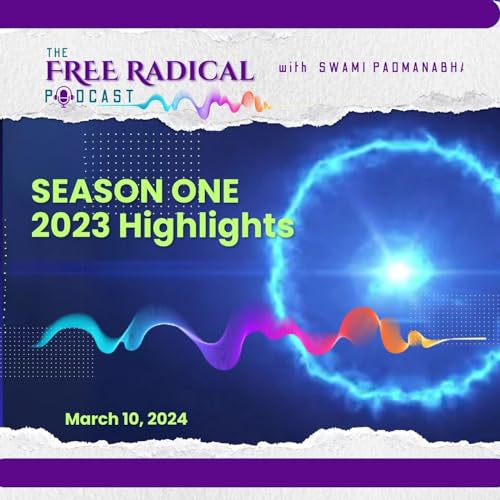 THE FREE RADICAL PODCAST

with SWAMI PADMANABHA

SEASON ONE
2023 Highlights

March 10, 2024